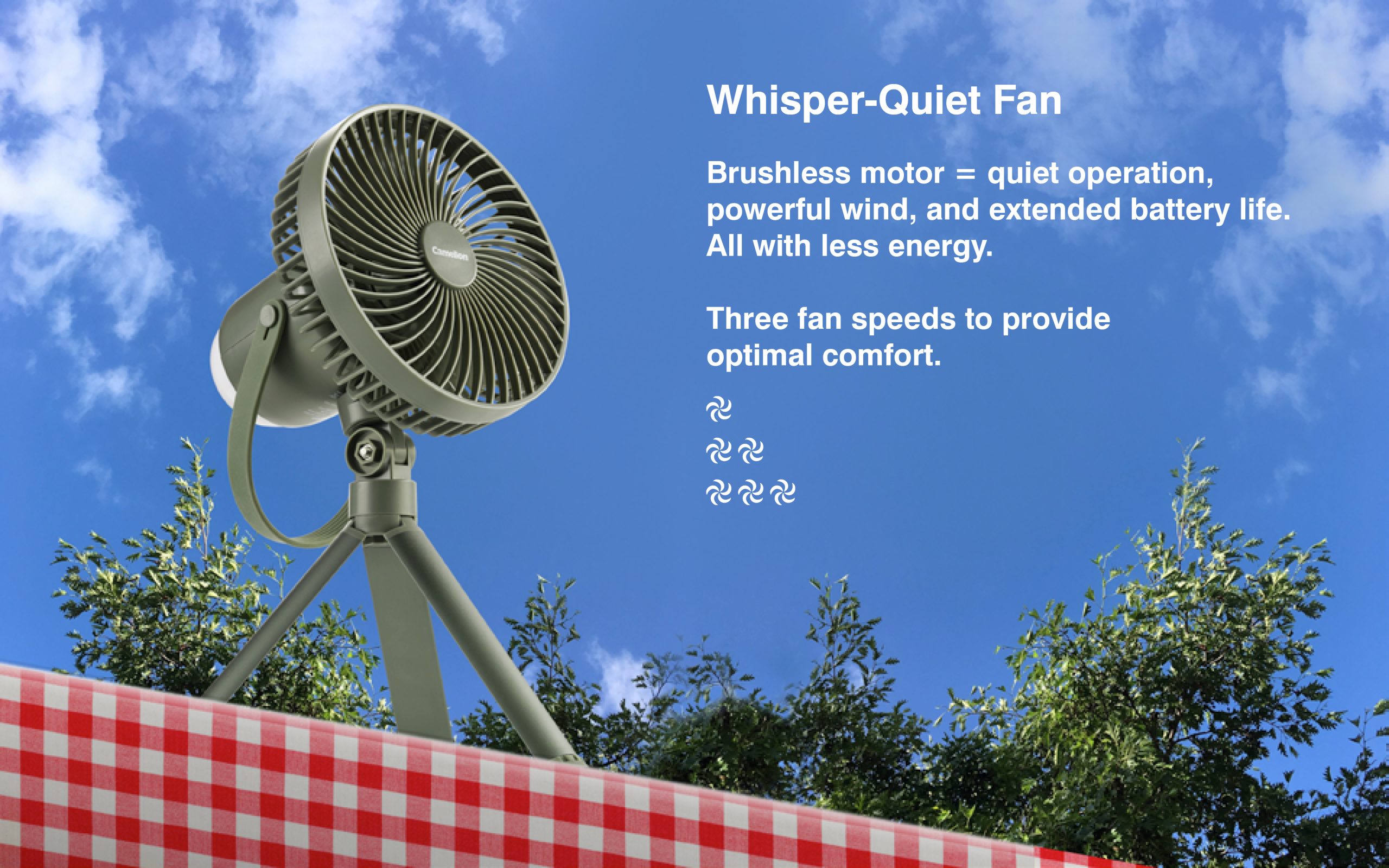 Camelion

Whisper-Quiet Fan

Brushless motor = quiet operation, powerful wind, and extended battery life. All with less energy.

Three fan speeds to provide optimal comfort.